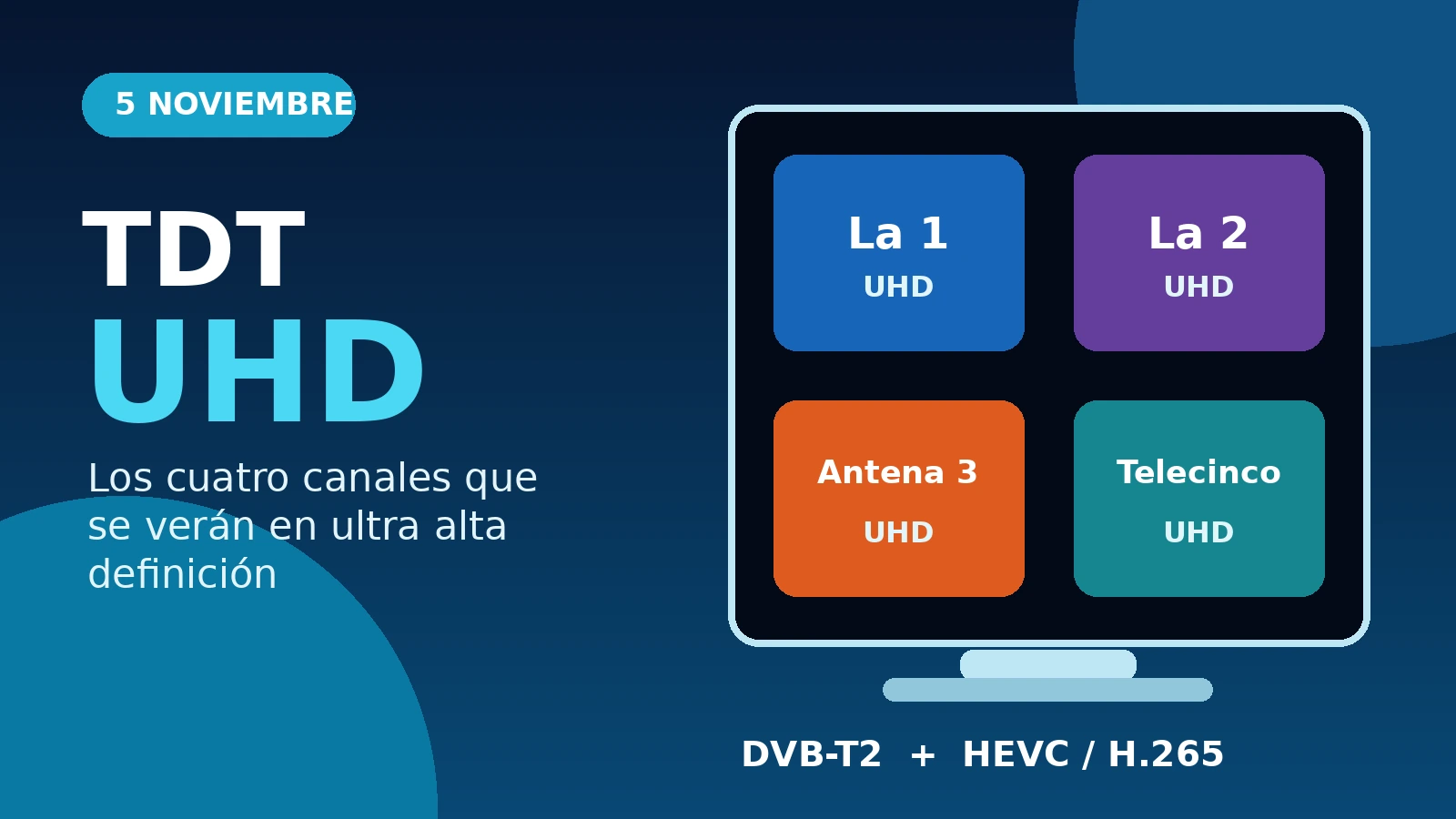 5 NOVIEMBRE

TDT
UHD

Los cuatro canales que se verán en ultra alta definición

La 1
UHD

La 2
UHD

Antena 3
UHD

Telecinco
UHD

DVB-T2 + HEVC / H.265